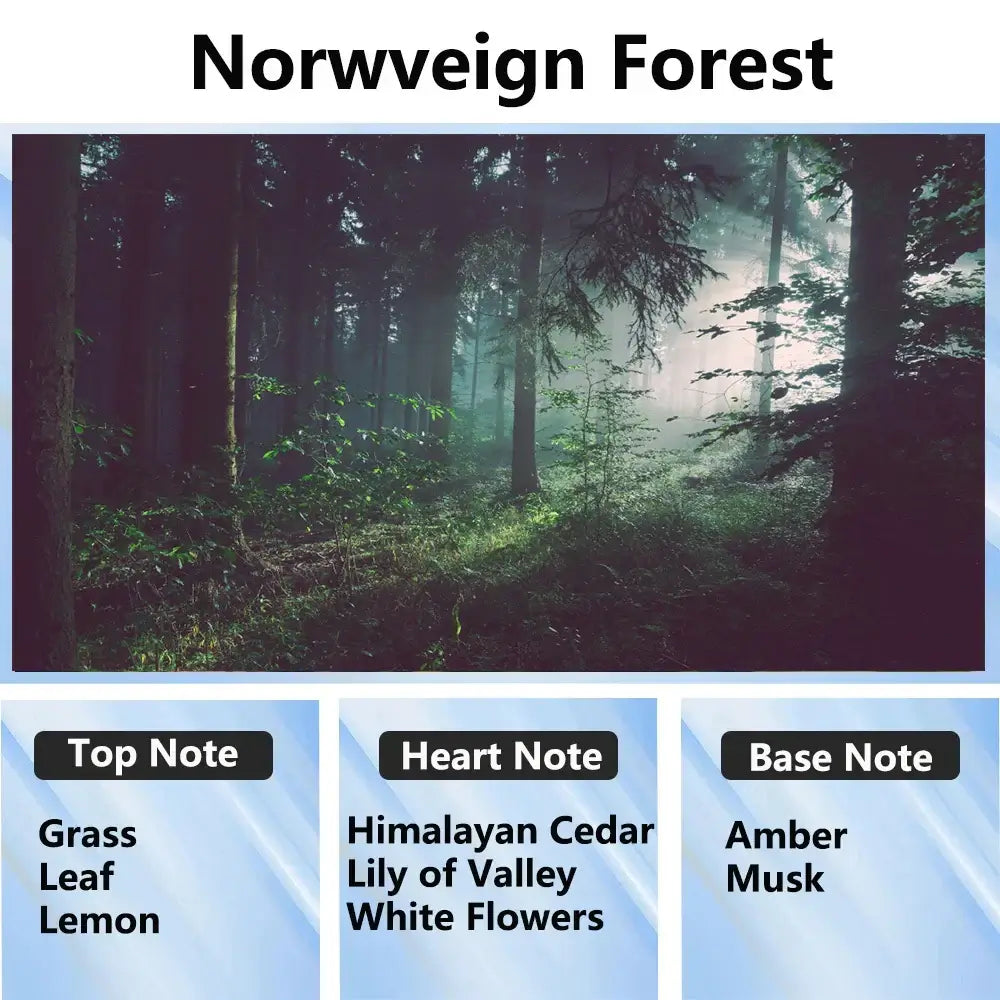 Norwveign Forest

Top Note

Grass
Leaf
Lemon

Heart Note

Himalayan Cedar
Lily of Valley
White Flowers

Base Note

Amber
Musk